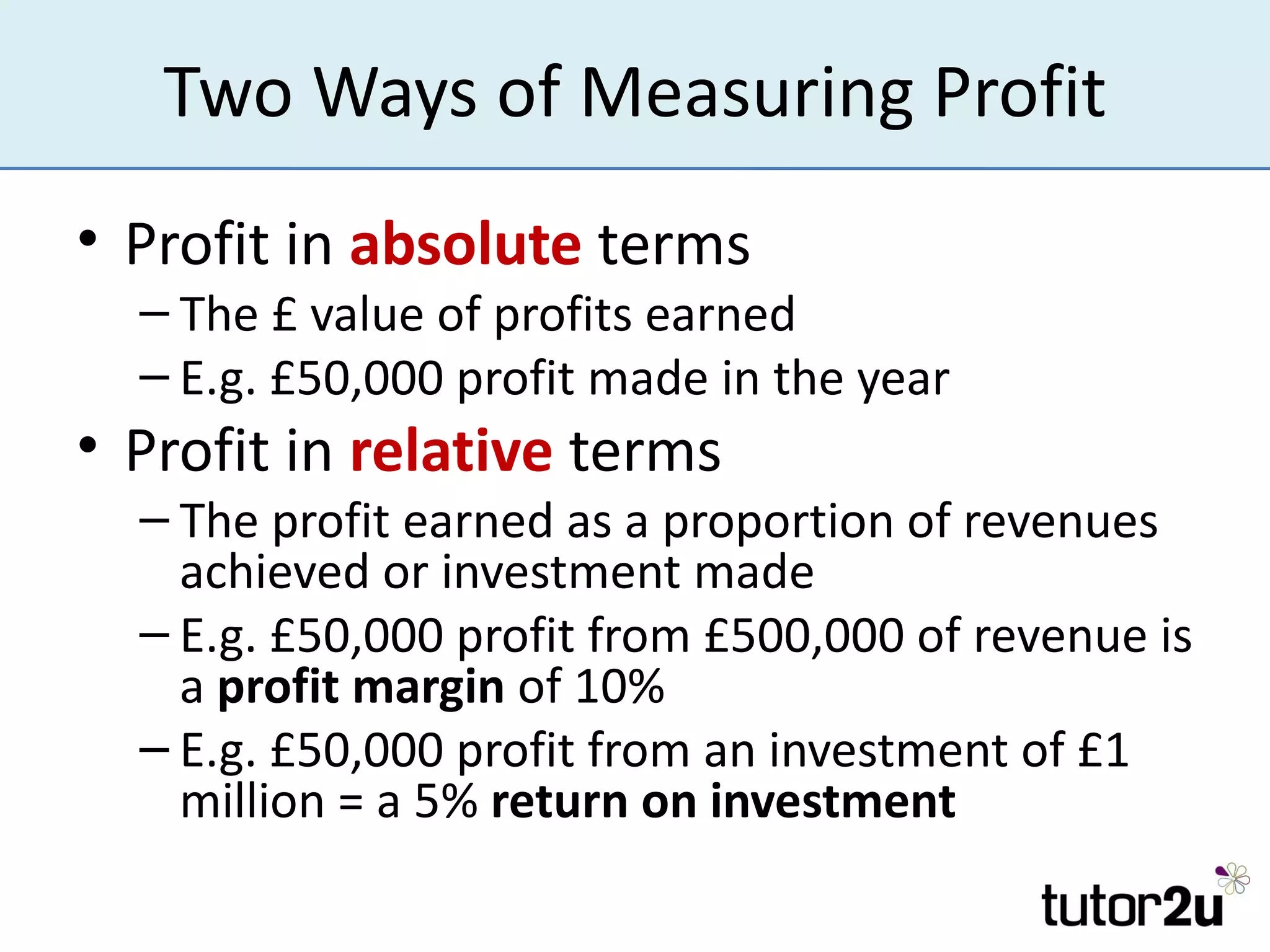 Two Ways of Measuring Profit

• Profit in absolute terms
– The £ value of profits earned
– E.g. £50,000 profit made in the year
• Profit in relative terms
– The profit earned as a proportion of revenues achieved or investment made
– E.g. £50,000 profit from £500,000 of revenue is a profit margin of 10%
– E.g. £50,000 profit from an investment of £1 million = a 5% return on investment

tutor2u